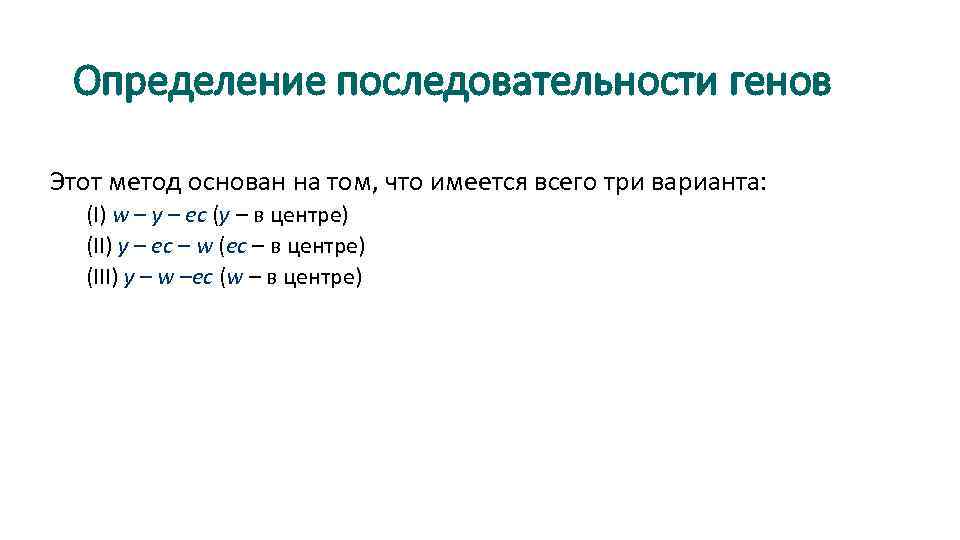 Определение последовательности генов

Этот метод основан на том, что имеется всего три варианта:

(I) w – y – ec (y – в центре)

(II) y – ec – w (ec – в центре)

(III) y – w –ec (w – в центре)